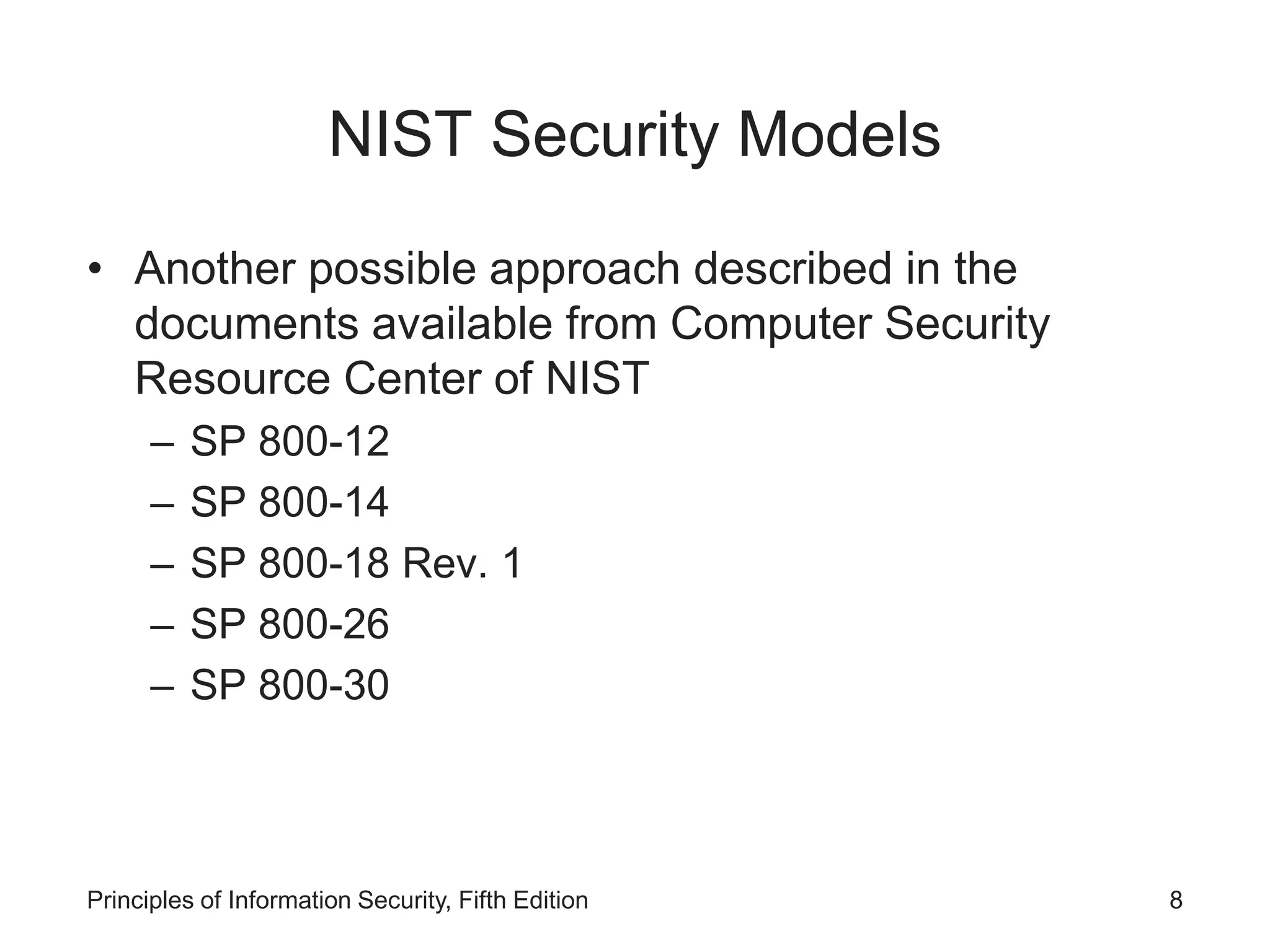 NIST Security Models

• Another possible approach described in the documents available from Computer Security Resource Center of NIST
– SP 800-12
– SP 800-14
– SP 800-18 Rev. 1
– SP 800-26
– SP 800-30

Principles of Information Security, Fifth Edition 8